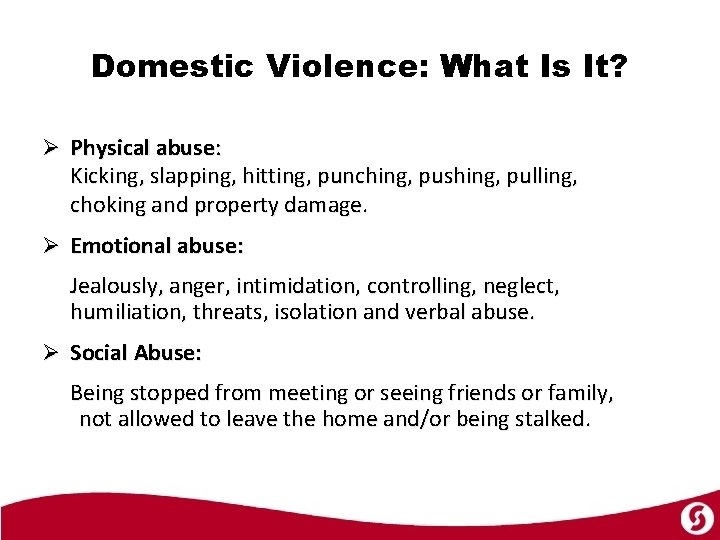 Domestic Violence: What Is It?

➢ Physical abuse:
Kicking, slapping, hitting, punching, pushing, pulling, choking and property damage.

➢ Emotional abuse:

Jealously, anger, intimidation, controlling, neglect, humiliation, threats, isolation and verbal abuse.

➢ Social Abuse:

Being stopped from meeting or seeing friends or family, not allowed to leave the home and/or being stalked.